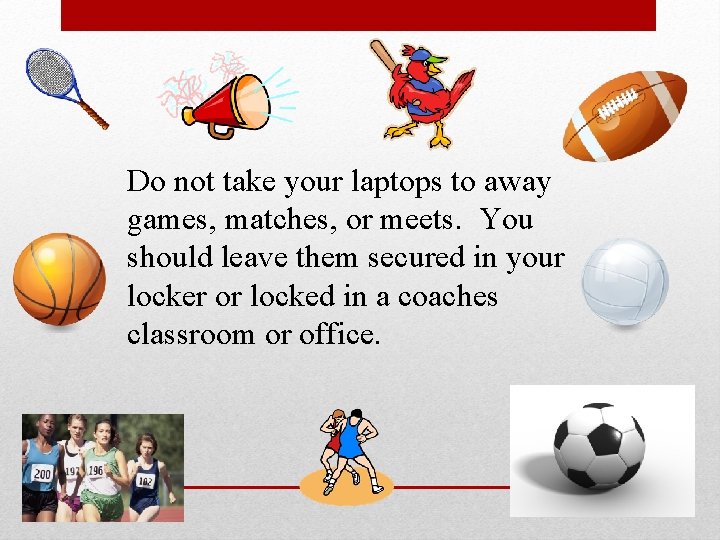 Do not take your laptops to away games, matches, or meets.  You should leave them secured in your locker or locked in a coaches classroom or office.

200
197
196
182